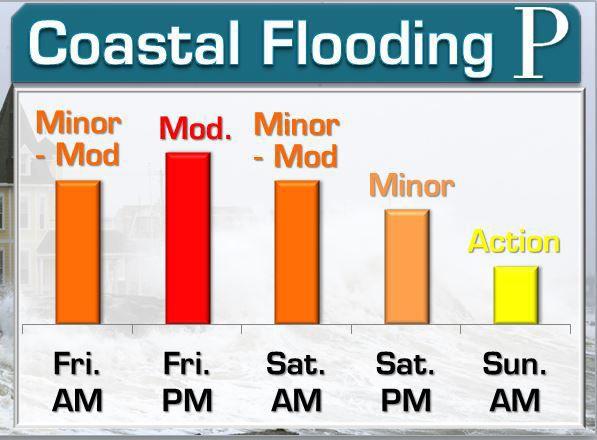 Coastal Flooding P

Minor - Mod

Mod.

Minor - Mod

Minor

Action

Fri. AM

Fri. PM

Sat. AM

Sat. PM

Sun. AM